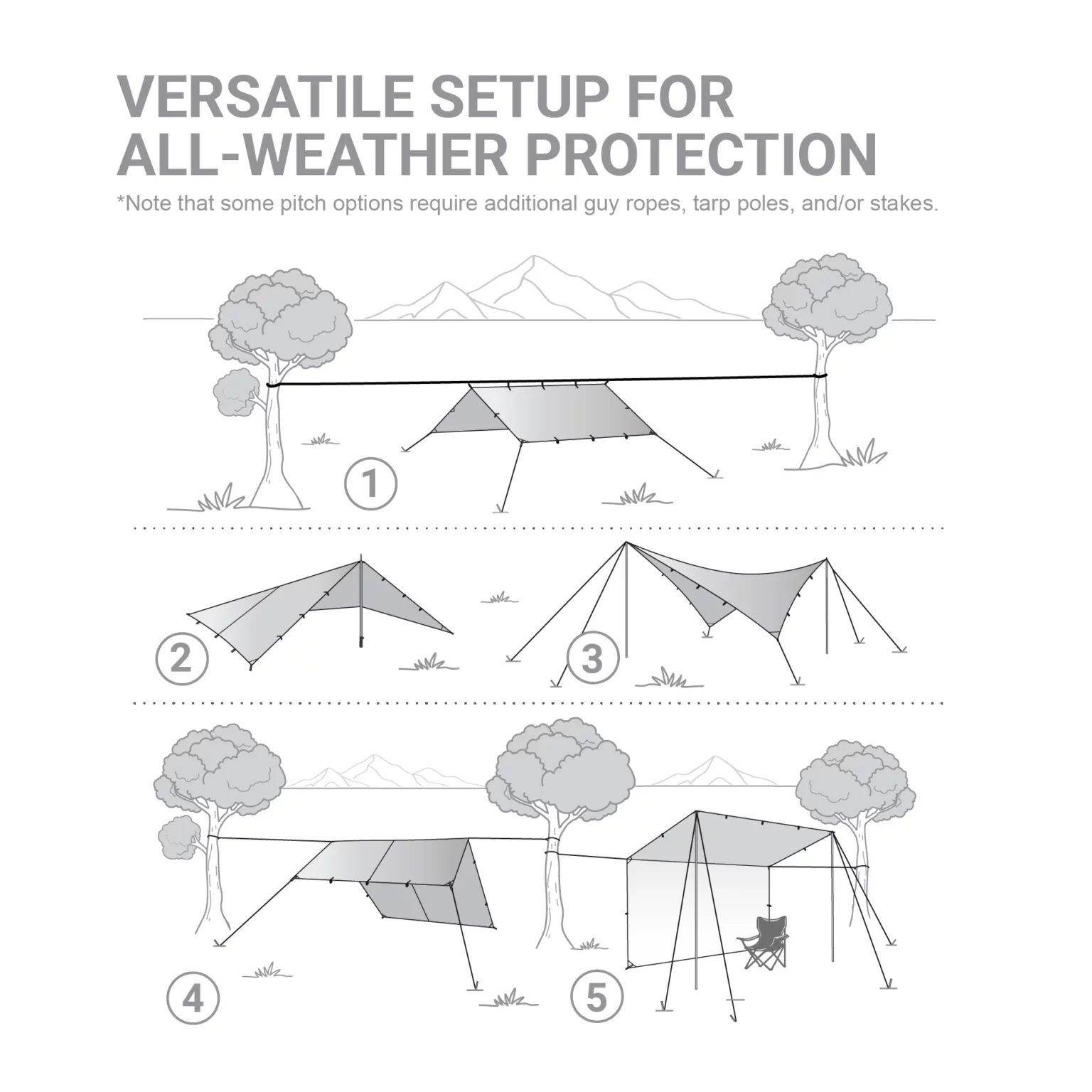 VERSATILE SETUP FOR ALL-WEATHER PROTECTION

*Note that some pitch options require additional guy ropes, tarp poles, and/or stakes.

1

2

3

4

5